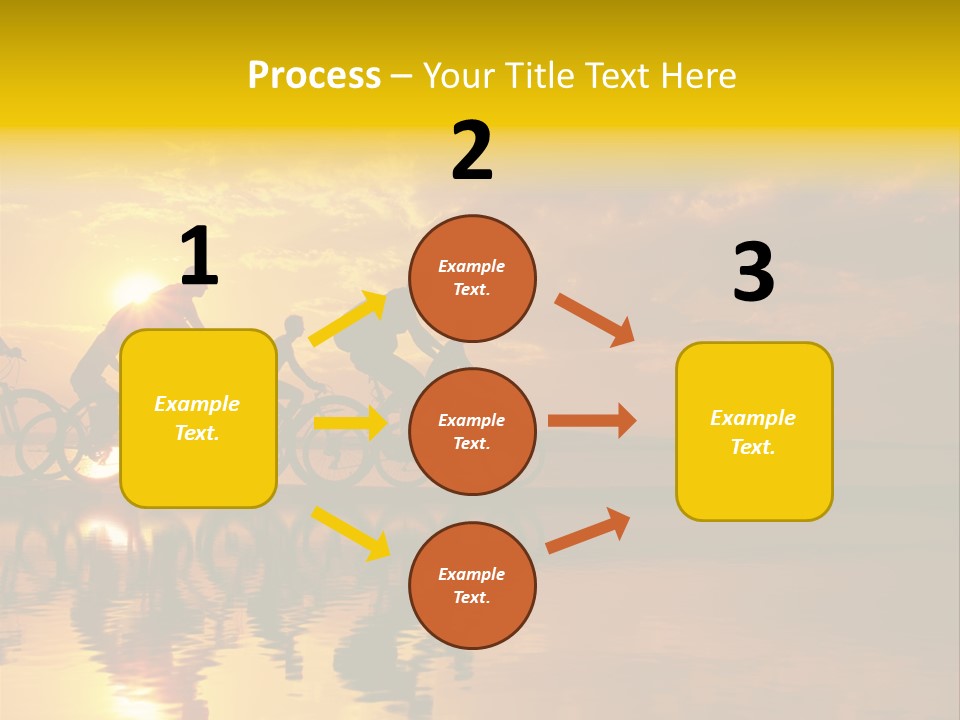 Process – Your Title Text Here

1

Example Text.

2

Example Text.

Example Text.

Example Text.

3

Example Text.